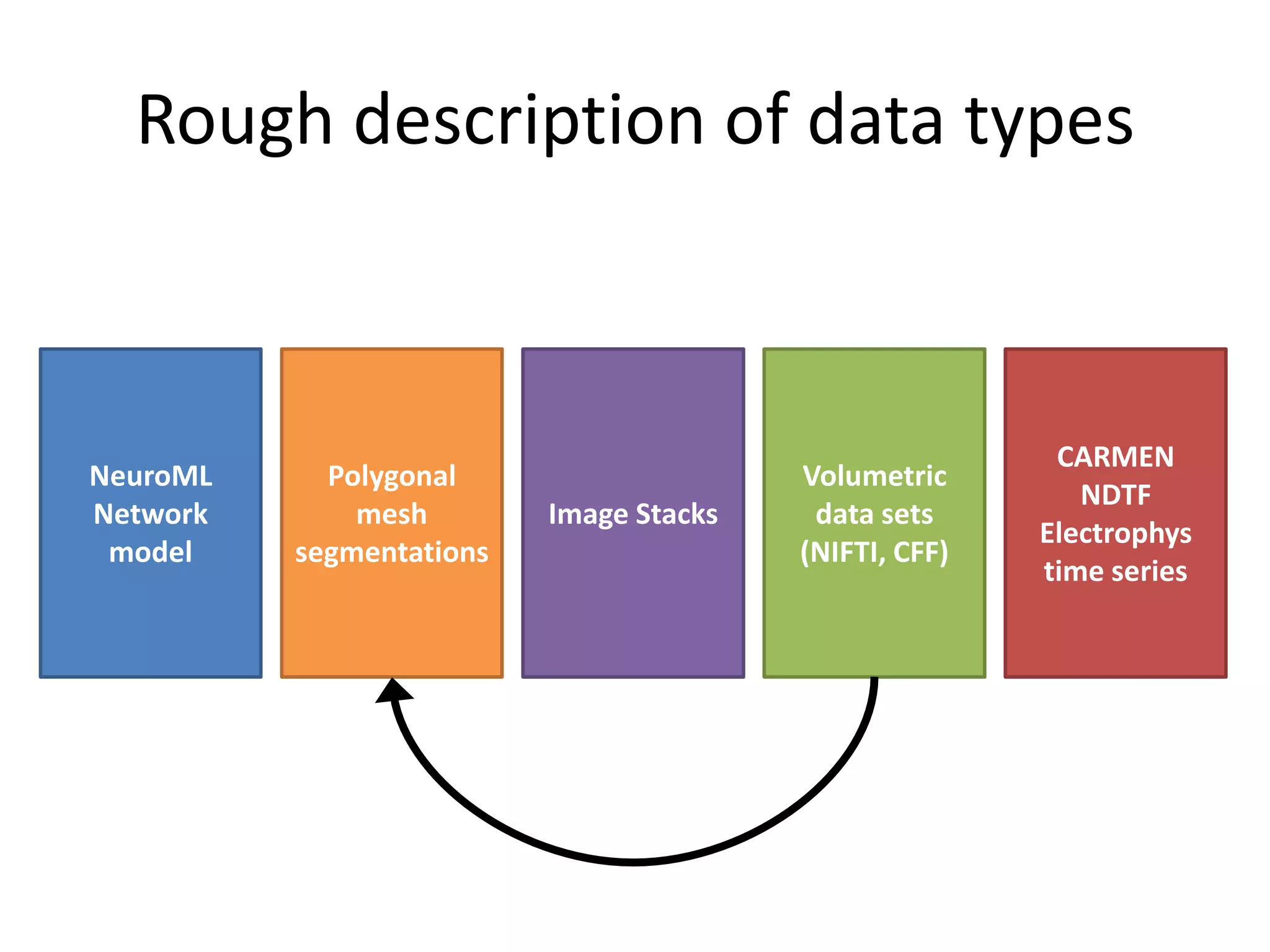 Rough description of data types

NeuroML Network model

Polygonal mesh segmentations

Image Stacks

Volumetric data sets (NIFTI, CFF)

CARMEN NDTF Electrophys time series